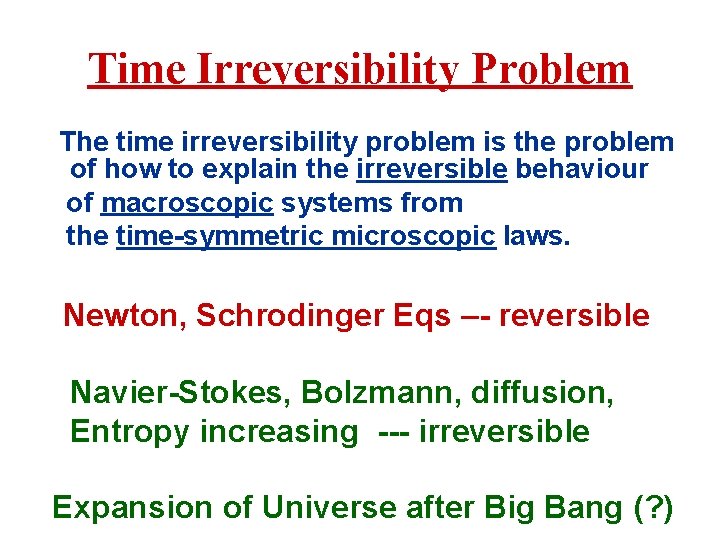 Time Irreversibility Problem

The time irreversibility problem is the problem of how to explain the irreversible behaviour of macroscopic systems from the time-symmetric microscopic laws.

Newton, Schrodinger Eqs –- reversible

Navier-Stokes, Bolzmann, diffusion, Entropy increasing --- irreversible

Expansion of Universe after Big Bang (?)